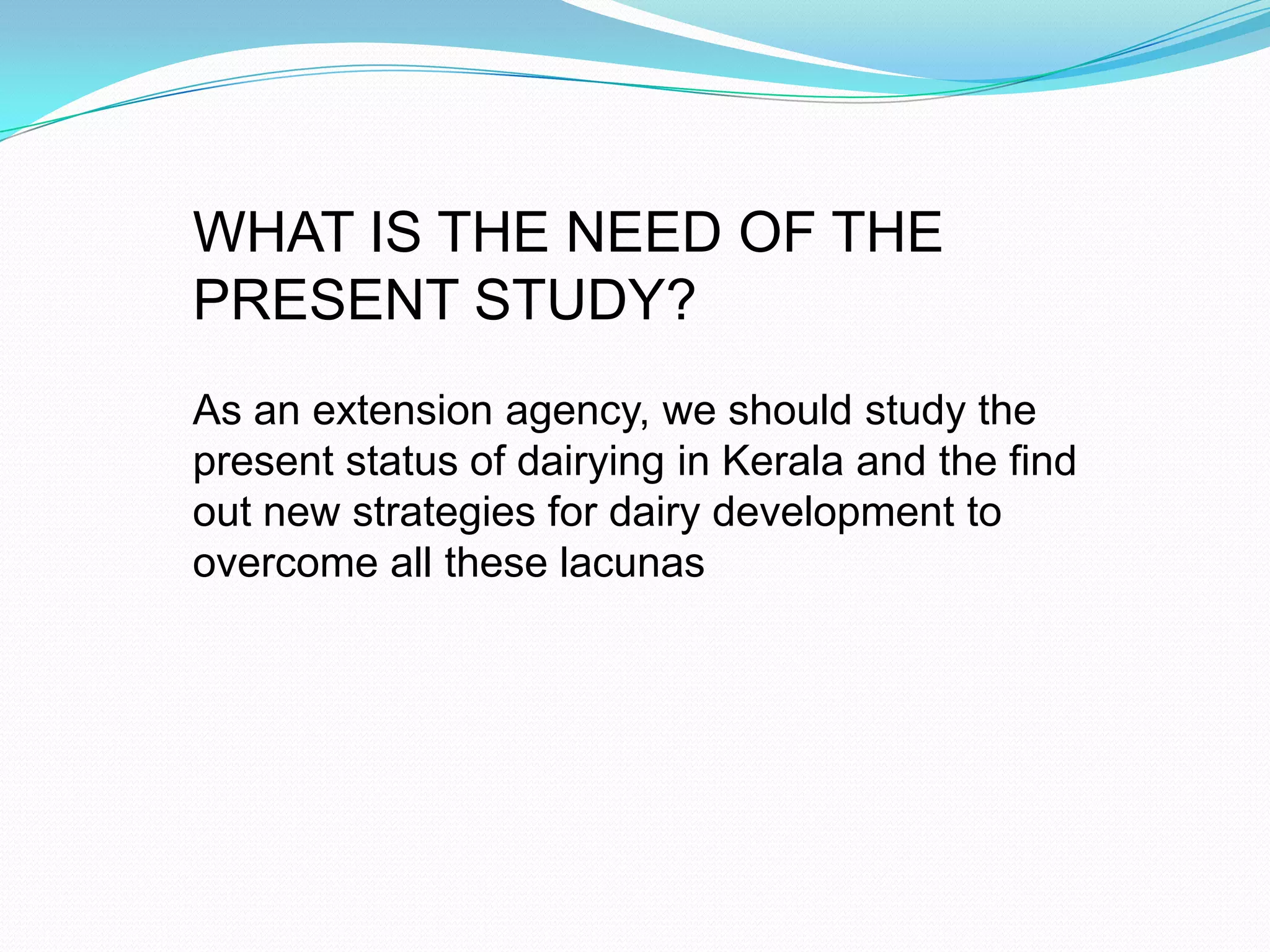 WHAT IS THE NEED OF THE PRESENT STUDY?

As an extension agency, we should study the present status of dairying in Kerala and the find out new strategies for dairy development to overcome all these lacunas